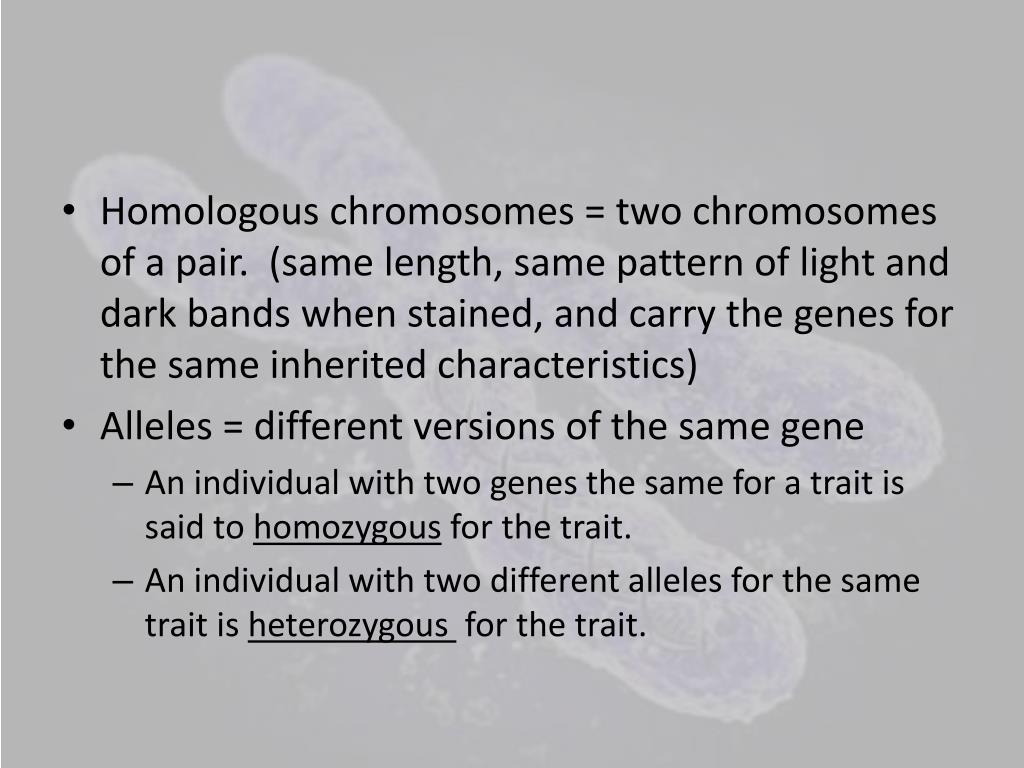 • Homologous chromosomes = two chromosomes of a pair. (same length, same pattern of light and dark bands when stained, and carry the genes for the same inherited characteristics)
• Alleles = different versions of the same gene
– An individual with two genes the same for a trait is said to homozygous for the trait.
– An individual with two different alleles for the same trait is heterozygous for the trait.